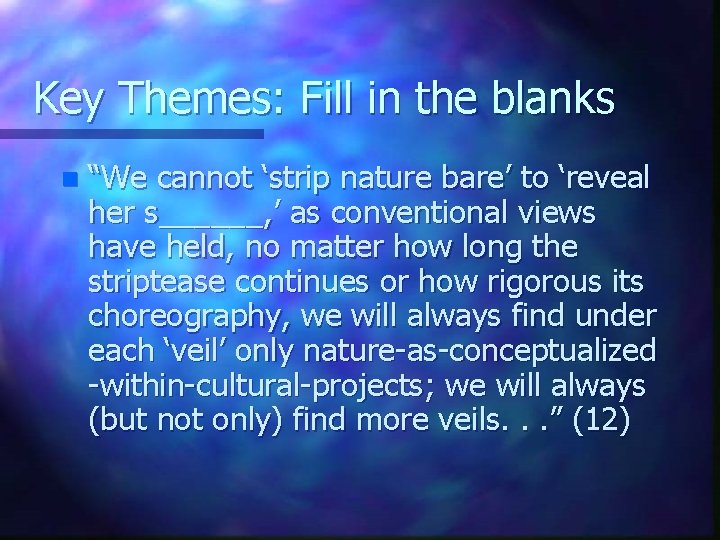 Key Themes: Fill in the blanks

“We cannot ‘strip nature bare’ to ‘reveal her s______,’ as conventional views have held, no matter how long the striptease continues or how rigorous its choreography, we will always find under each ‘veil’ only nature-as-conceptualized-within-cultural-projects; we will always (but not only) find more veils. . .” (12)